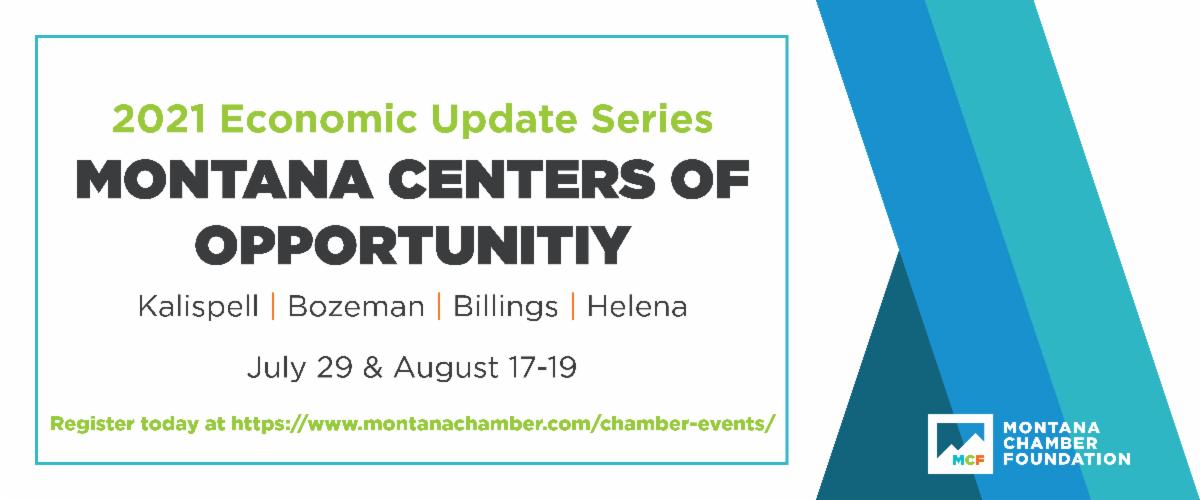 2021 Economic Update Series
MONTANA CENTERS OF OPPORTUNITIY

Kalispell | Bozeman | Billings | Helena

July 29 & August 17-19

Register today at https://www.montanachamber.com/chamber-events/

MCF
MONTANA CHAMBER FOUNDATION